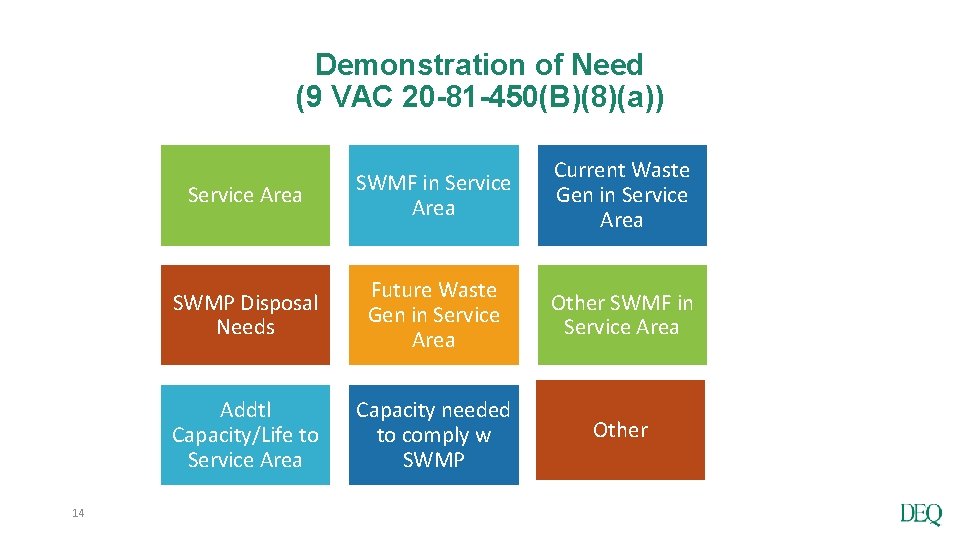 Demonstration of Need
(9 VAC 20-81-450(B)(8)(a))

Service Area

SWMF in Service Area

Current Waste Gen in Service Area

SWMP Disposal Needs

Future Waste Gen in Service Area

Other SWMF in Service Area

Addtl Capacity/Life to Service Area

Capacity needed to comply w SWMP

Other

14

DEQ